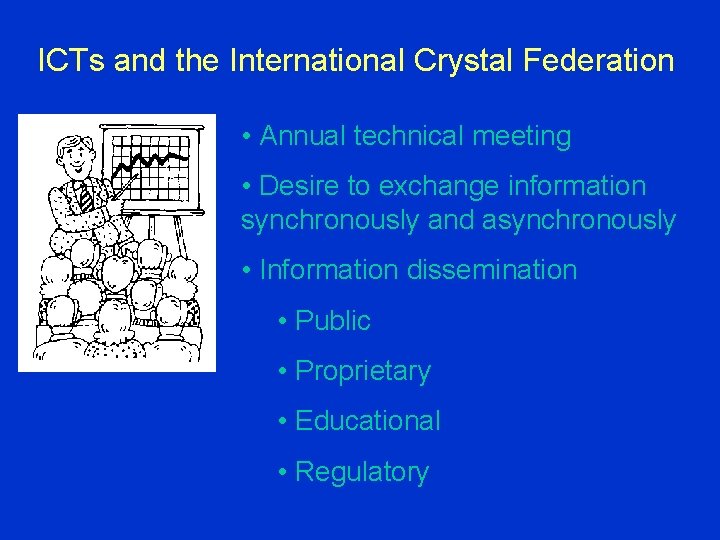 ICTs and the International Crystal Federation

• Annual technical meeting

• Desire to exchange information synchronously and asynchronously

• Information dissemination

• Public

• Proprietary

• Educational

• Regulatory